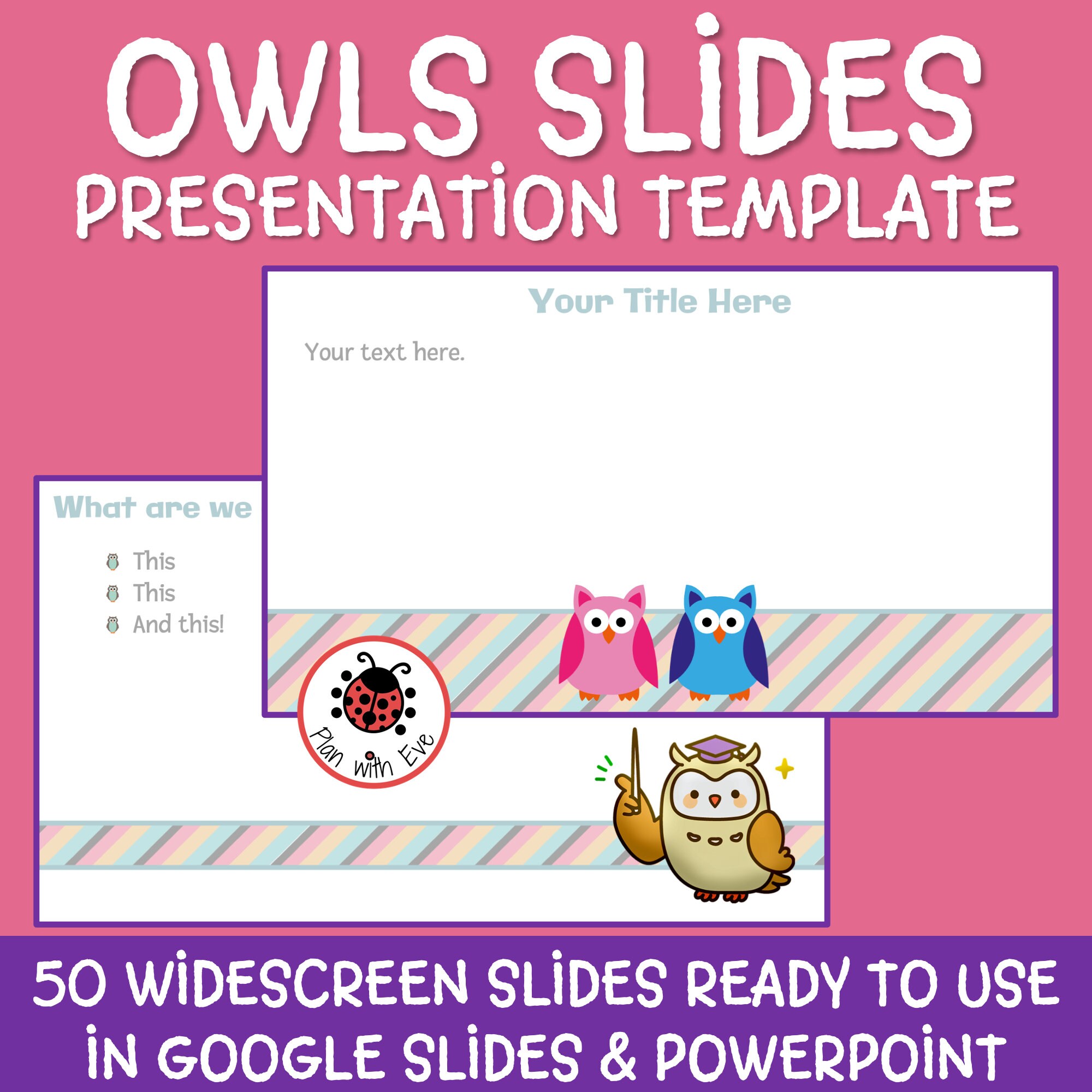 OWLS SLIDES
PRESENTATION TEMPLATE

Your Title Here

Your text here.

What are we

This
This
And this!

Plan with Eve

50 WIDESCREEN SLIDES READY TO USE IN GOOGLE SLIDES & POWERPOINT